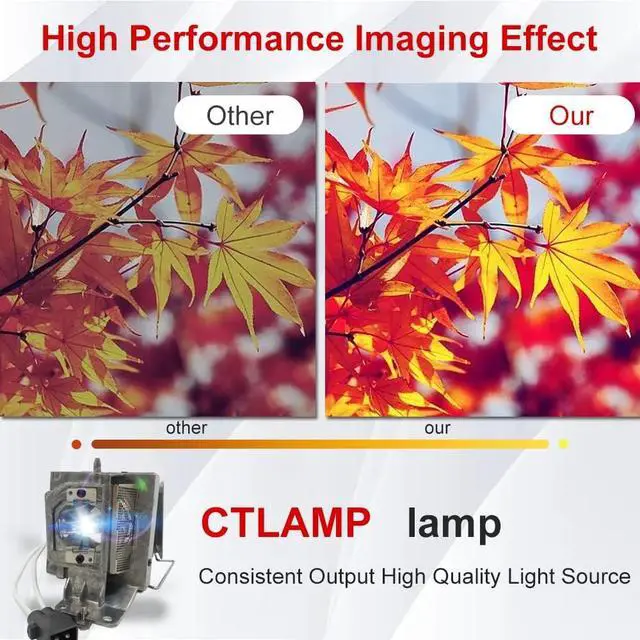 High Performance Imaging Effect

Other

Our

other

our

CTLAMP lamp

Consistent Output High Quality Light Source